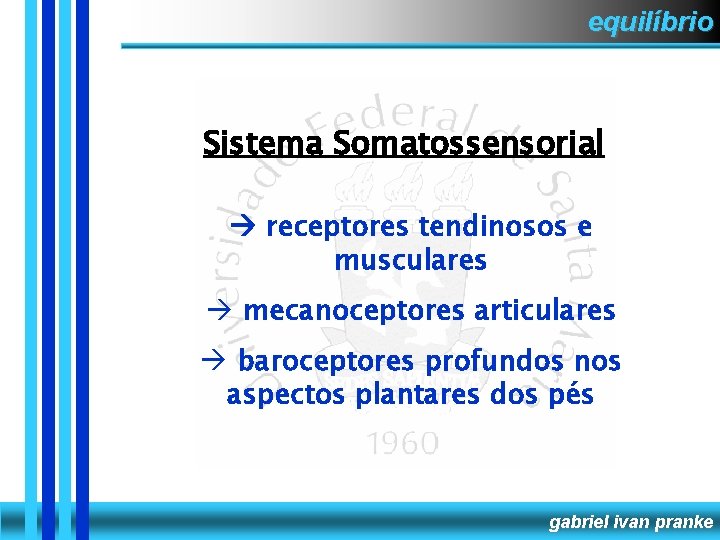 equilíbrio

Sistema Somatossensorial

→ receptores tendinosos e musculares

→ mecanoceptores articulares

→ baroceptores profundos nos aspectos plantares dos pés

Universidade Federal de Santa Maria
1960

gabriel ivan pranke